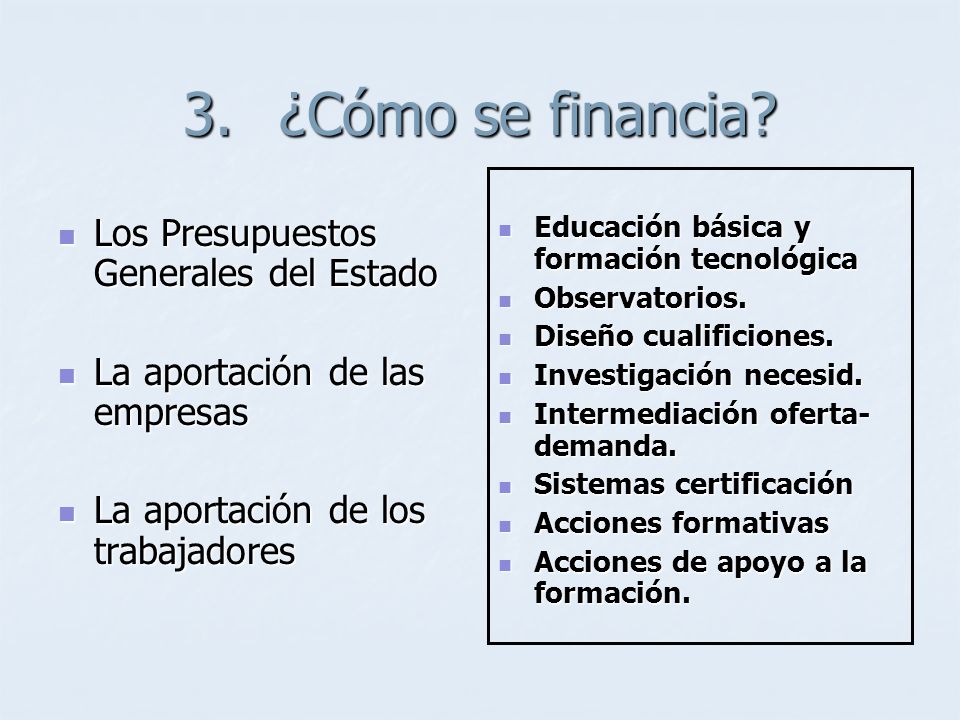 3. ¿Cómo se financia?

- Los Presupuestos Generales del Estado
- La aportación de las empresas
- La aportación de los trabajadores

- Educación básica y formación tecnológica
- Observatorios.
- Diseño cualificiones.
- Investigación necesid.
- Intermediación oferta-demanda.
- Sistemas certificación
- Acciones formativas
- Acciones de apoyo a la formación.